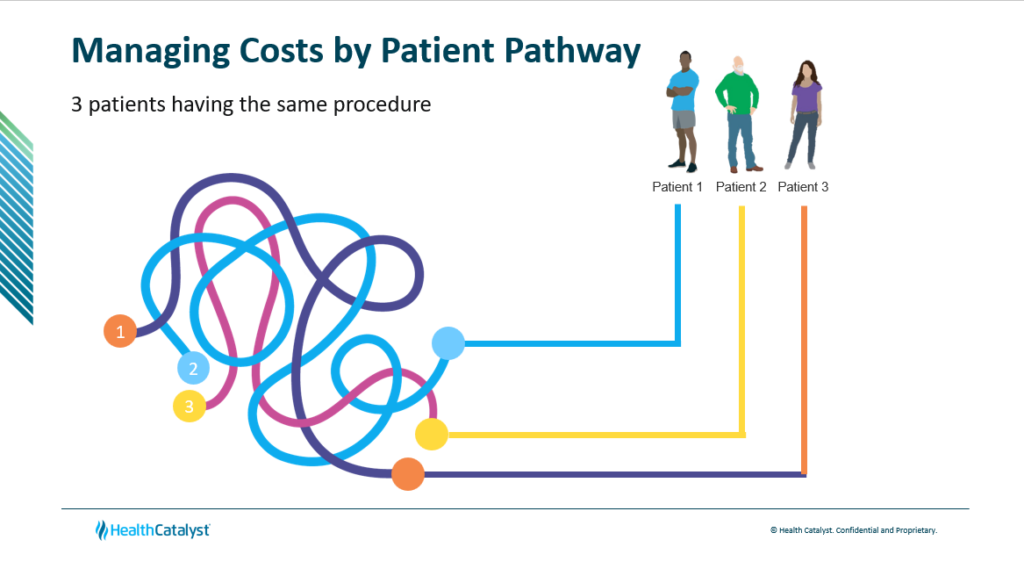 Managing Costs by Patient Pathway

3 patients having the same procedure

Patient 1 Patient 2 Patient 3

1

2

3

HealthCatalyst

© Health Catalyst. Confidential and Proprietary.